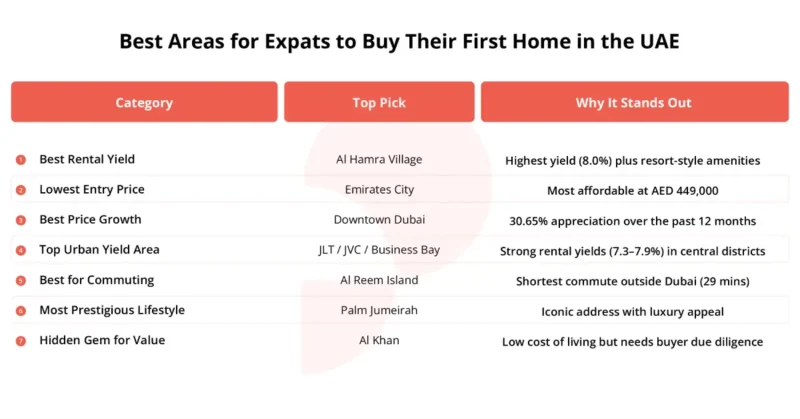 Best Areas for Expats to Buy Their First Home in the UAE

| Category | Top Pick | Why It Stands Out |
|---|---|---|
| 1 Best Rental Yield | Al Hamra Village | Highest yield (8.0%) plus resort-style amenities |
| 2 Lowest Entry Price | Emirates City | Most affordable at AED 449,000 |
| 3 Best Price Growth | Downtown Dubai | 30.65% appreciation over the past 12 months |
| 4 Top Urban Yield Area | JLT / JVC / Business Bay | Strong rental yields (7.3–7.9%) in central districts |
| 5 Best for Commuting | Al Reem Island | Shortest commute outside Dubai (29 mins) |
| 6 Most Prestigious Lifestyle | Palm Jumeirah | Iconic address with luxury appeal |
| 7 Hidden Gem for Value | Al Khan | Low cost of living but needs buyer due diligence |